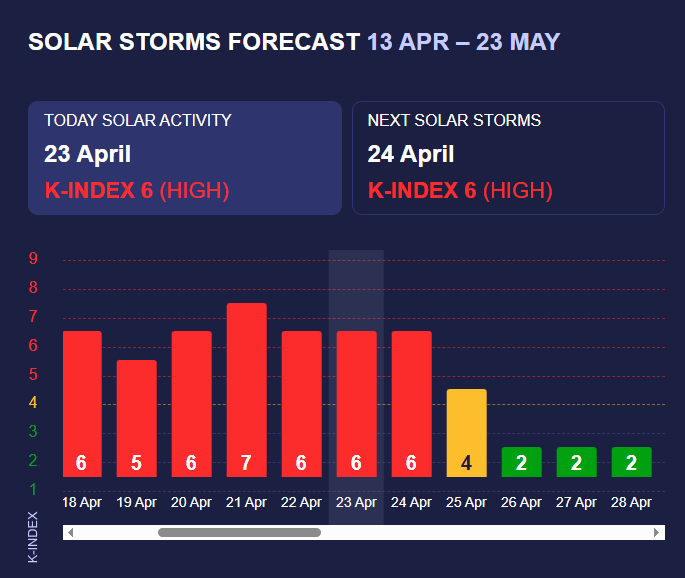 SOLAR STORMS FORECAST 13 APR – 23 MAY

TODAY SOLAR ACTIVITY
23 April
K-INDEX 6 (HIGH)

NEXT SOLAR STORMS
24 April
K-INDEX 6 (HIGH)

9
8
7
6
5
4
3
2
1
K-INDEX

6 5 6 7 6 6 6 4 2 2 2

18 Apr 19 Apr 20 Apr 21 Apr 22 Apr 23 Apr 24 Apr 25 Apr 26 Apr 27 Apr 28 Apr